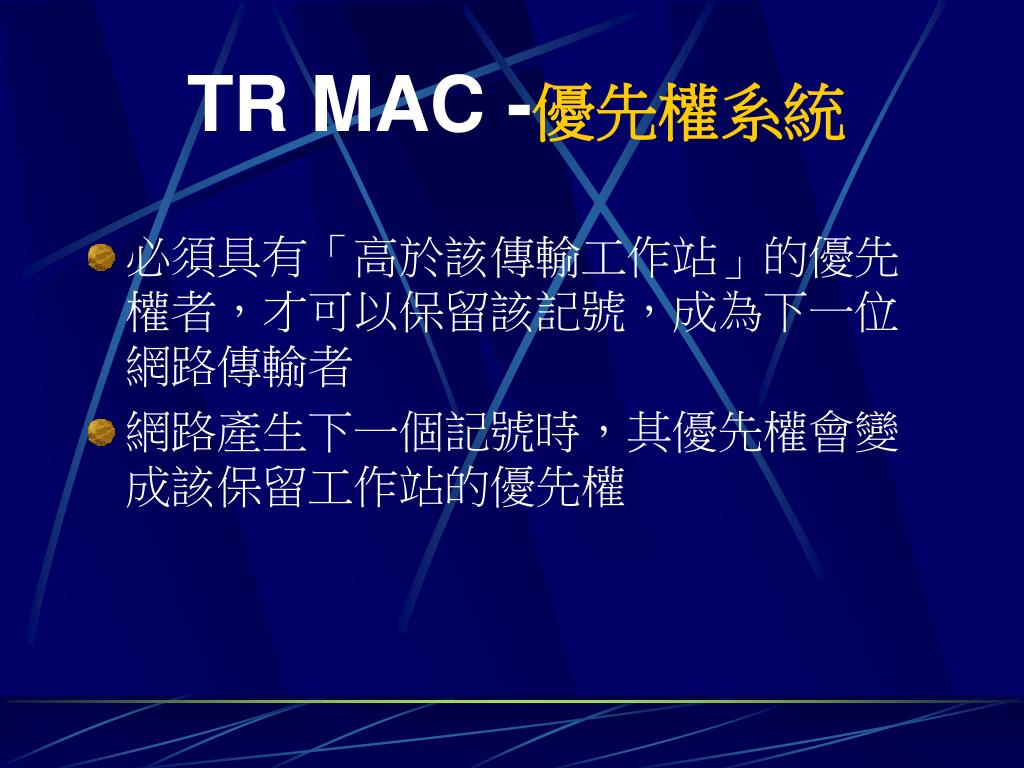 TR MAC -優先權系統

必須具有「高於該傳輸工作站」的優先權者，才可以保留該記號，成為下一位網路傳輸者

網路產生下一個記號時，其優先權會變成該保留工作站的優先權